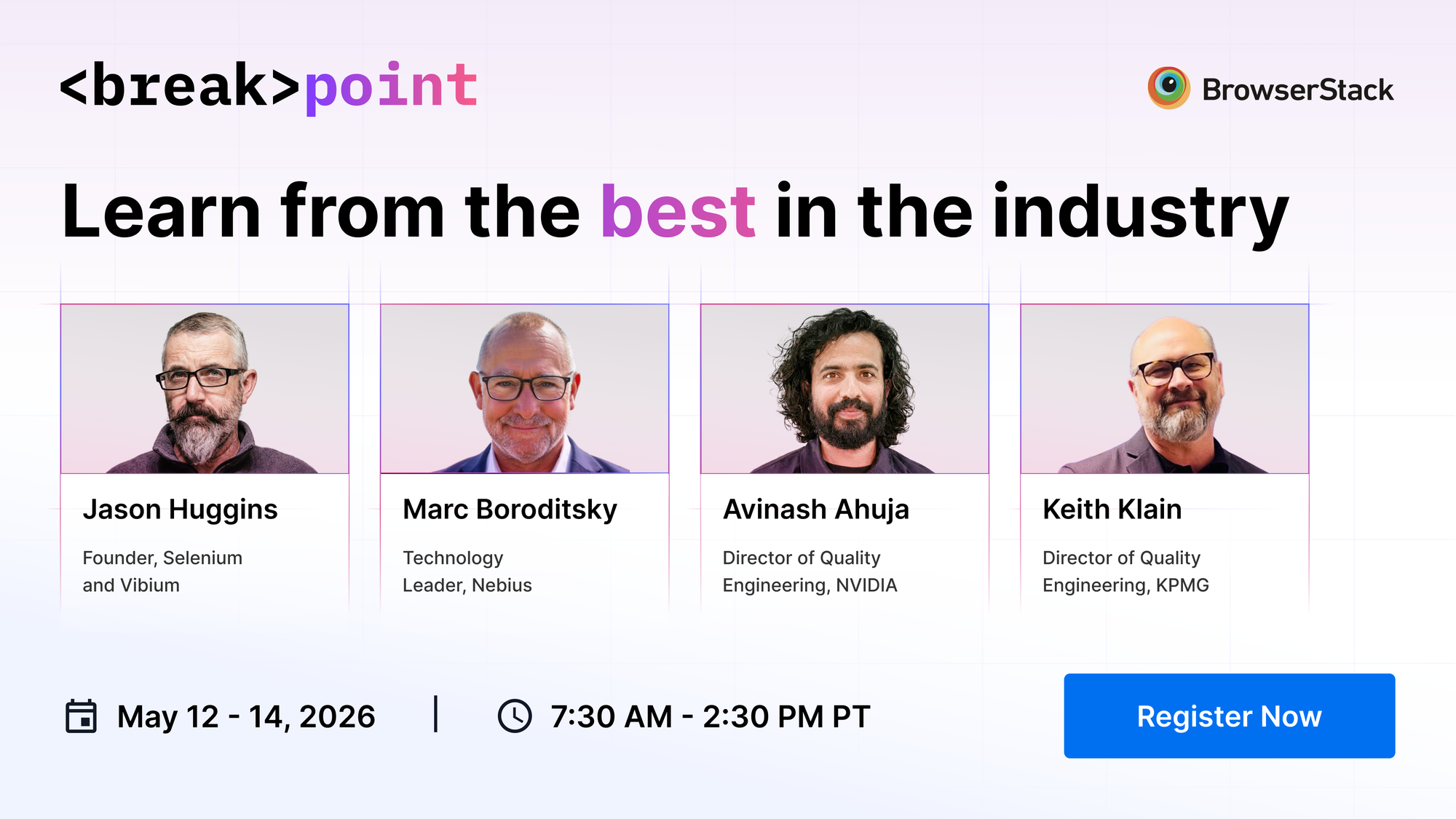 <break>point

BrowserStack

Learn from the best in the industry

Jason Huggins

Founder, Selenium and Vibium

Marc Boroditsky

Technology Leader, Nebius

Avinash Ahuja

Director of Quality Engineering, NVIDIA

Keith Klain

Director of Quality Engineering, KPMG

May 12 - 14, 2026 | 7:30 AM - 2:30 PM PT

Register Now